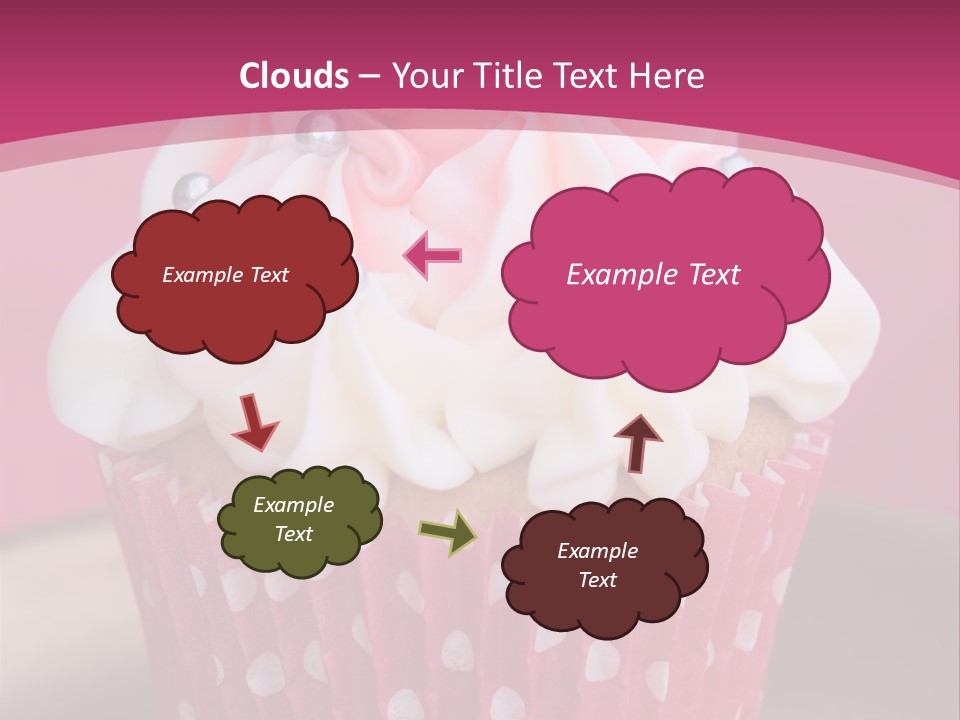 Clouds – Your Title Text Here

Example Text

Example Text

Example Text

Example Text